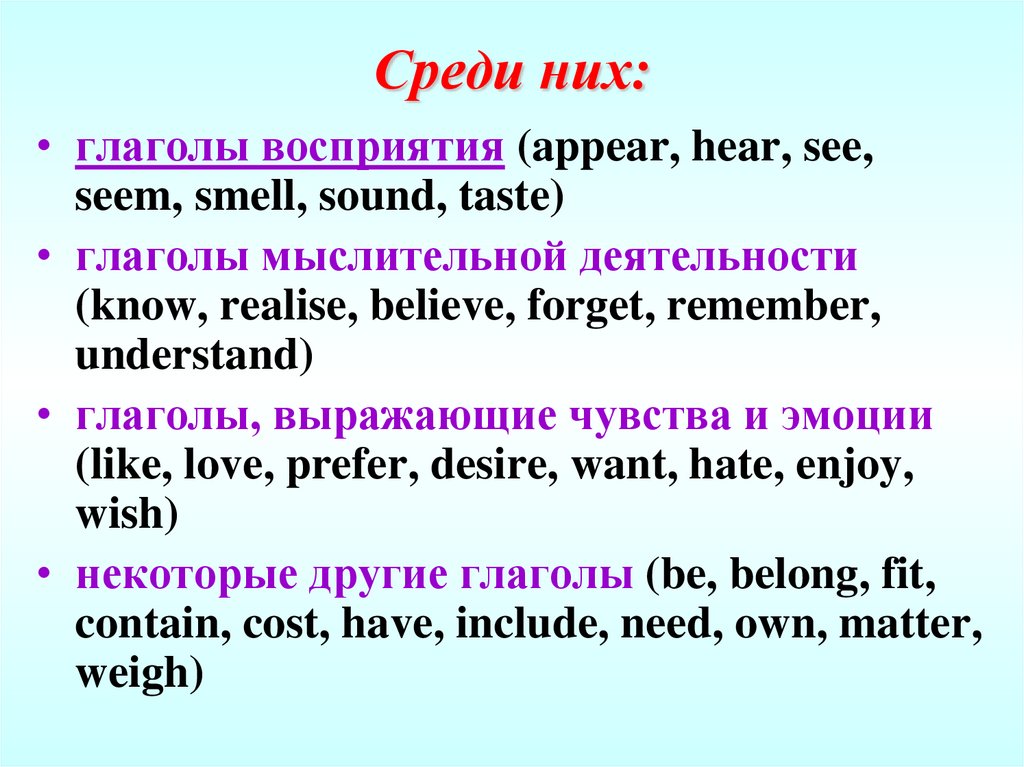 Среди них:

• глаголы восприятия (appear, hear, see, seem, smell, sound, taste)

• глаголы мыслительной деятельности (know, realise, believe, forget, remember, understand)

• глаголы, выражающие чувства и эмоции (like, love, prefer, desire, want, hate, enjoy, wish)

• некоторые другие глаголы (be, belong, fit, contain, cost, have, include, need, own, matter, weigh)